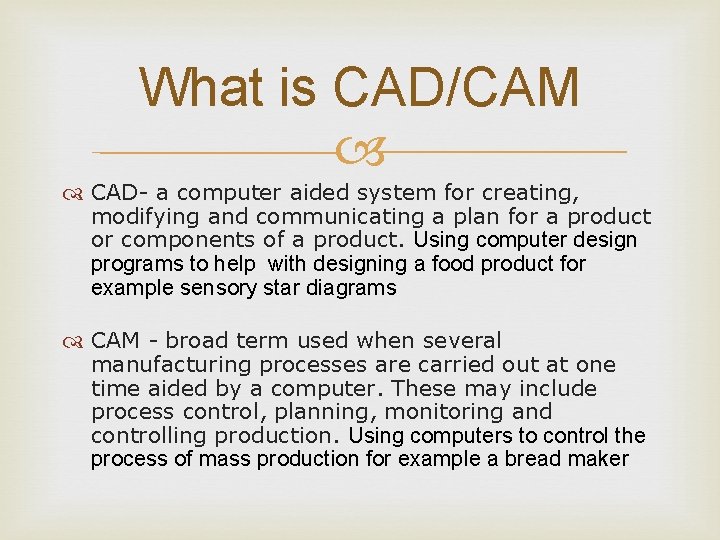 What is CAD/CAM

CAD- a computer aided system for creating, modifying and communicating a plan for a product or components of a product. Using computer design programs to help  with designing a food product for example sensory star diagrams

CAM - broad term used when several manufacturing processes are carried out at one time aided by a computer. These may include process control, planning, monitoring and controlling production. Using computers to control the process of mass production for example a bread maker